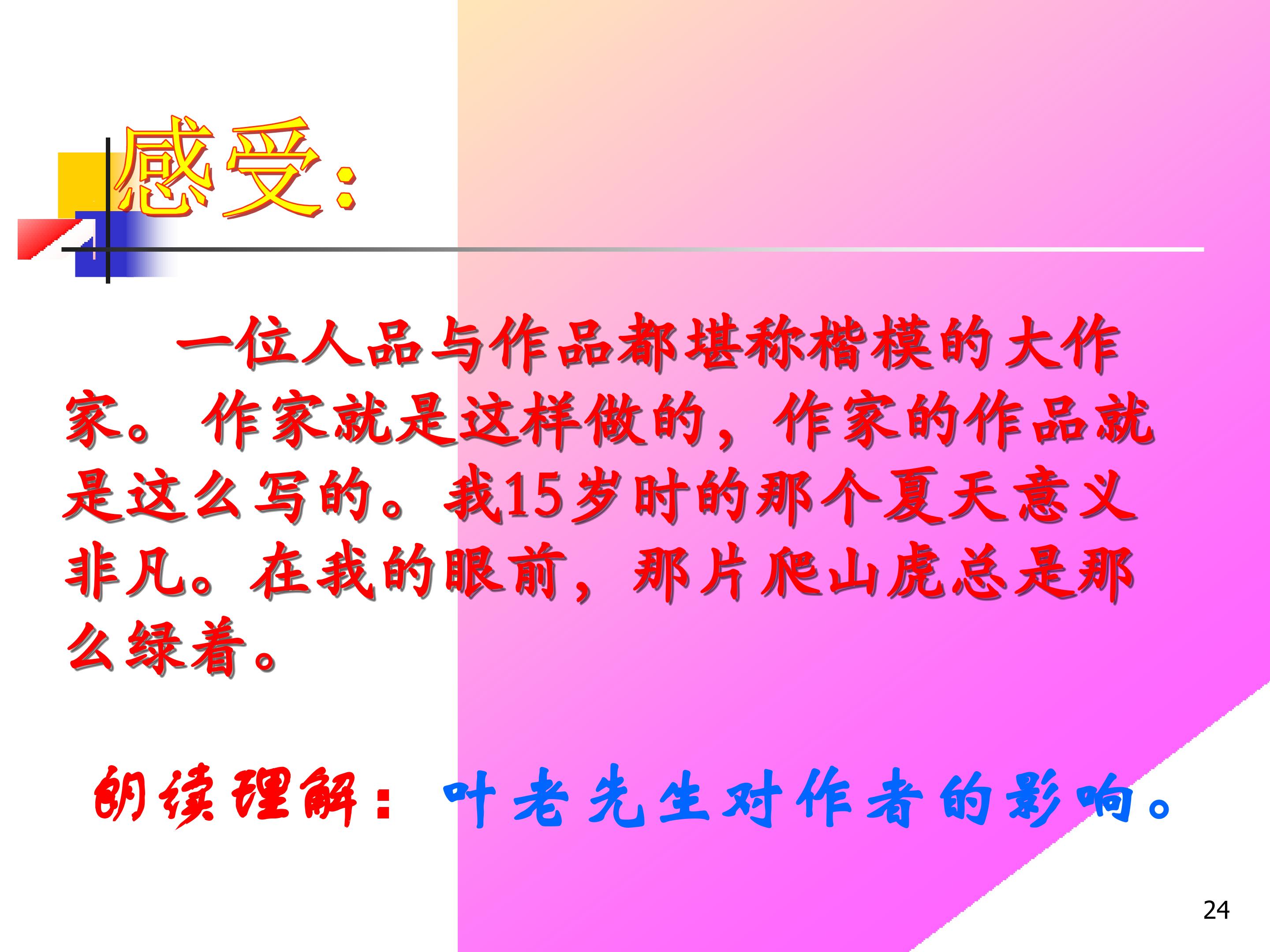 感受:

一位人品与作品都堪称楷模的大作家。作家就是这样做的，作家的作品就是这么写的。我15岁时的那个夏天意义非凡。在我的眼前，那片爬山虎总是那么绿着。

朗读理解：叶老先生对作者的影响。

24